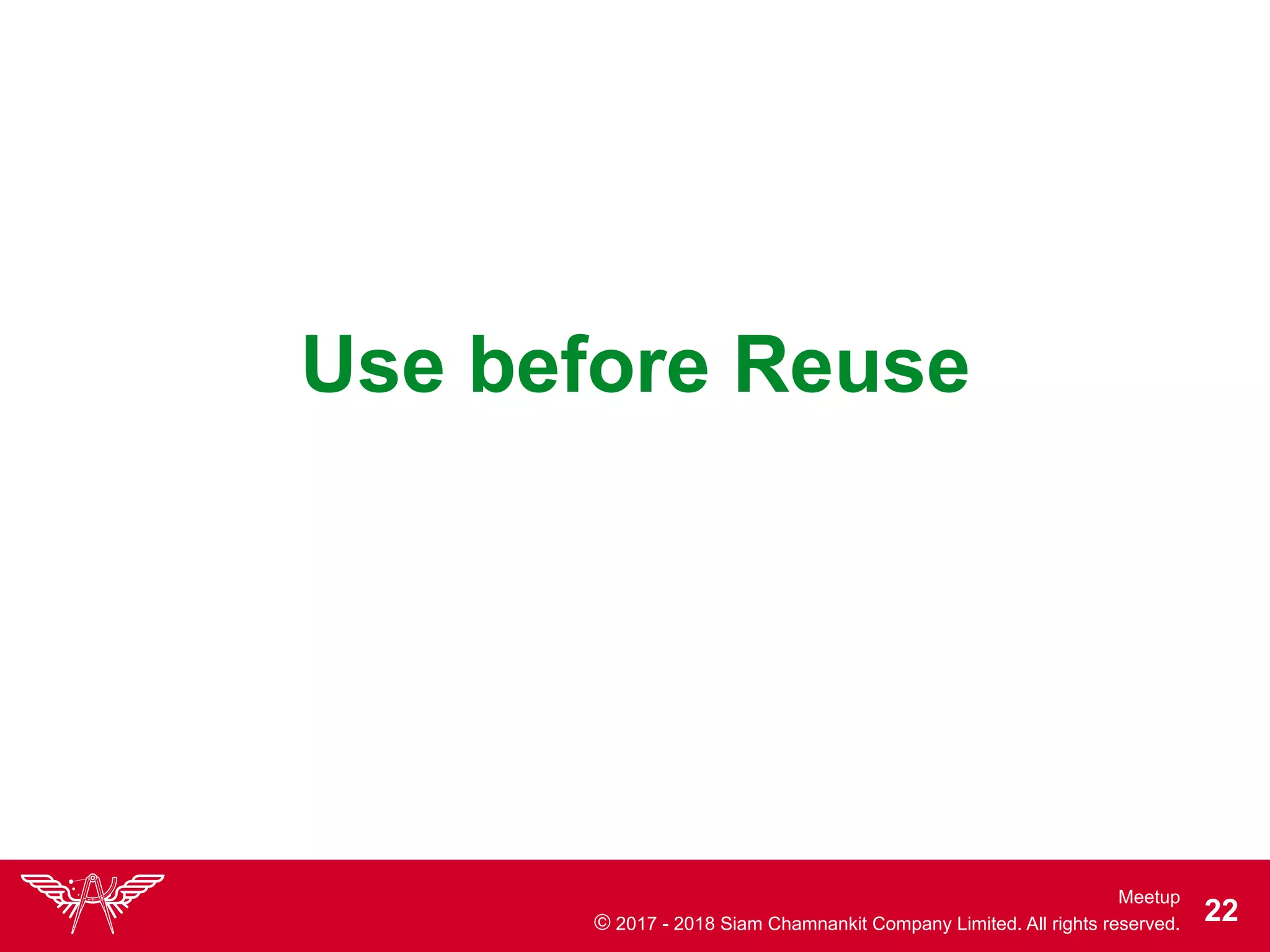 Use before Reuse

Meetup
© 2017 - 2018 Siam Chamnankit Company Limited. All rights reserved.
22